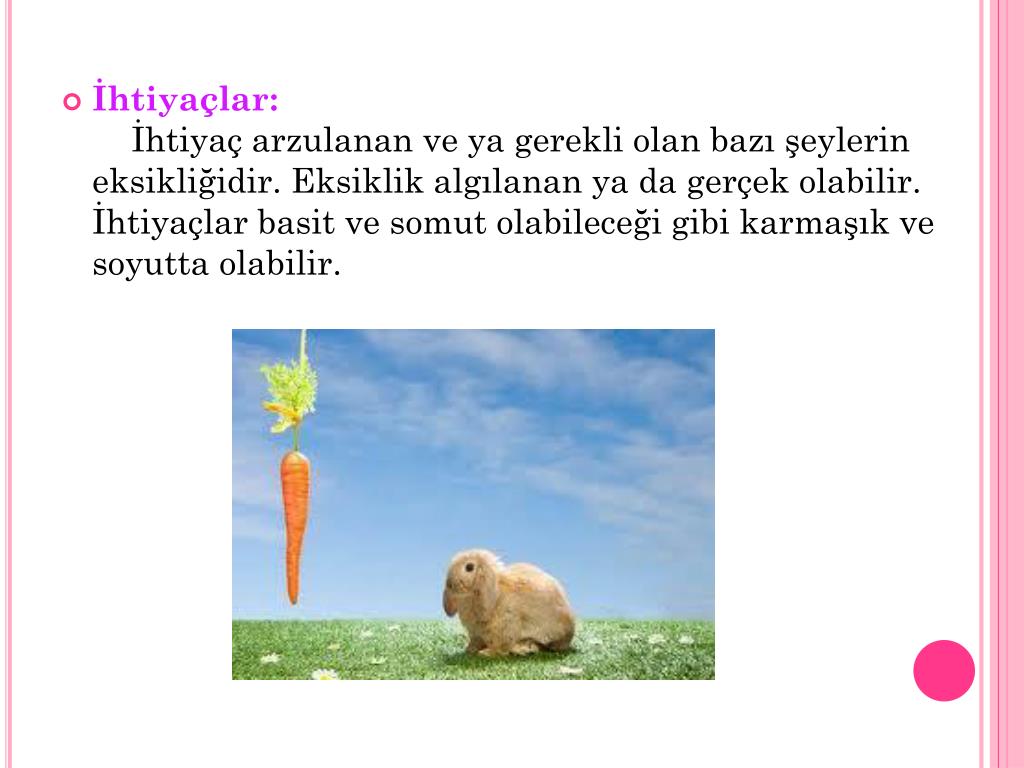 İhtiyaçlar:

İhtiyaç arzulanan ve ya gerekli olan bazı şeylerin eksikliğidir. Eksiklik algılanan ya da gerçek olabilir. İhtiyaçlar basit ve somut olabileceği gibi karmaşık ve soyutta olabilir.